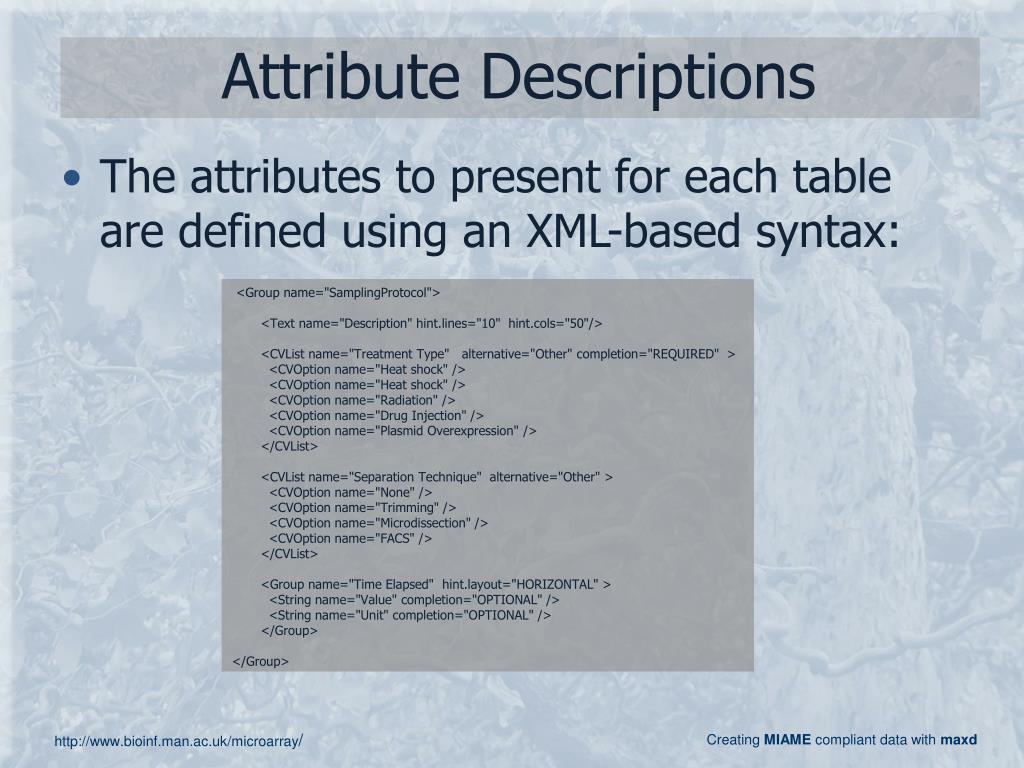 Attribute Descriptions

• The attributes to present for each table are defined using an XML-based syntax:

<Group name="SamplingProtocol">

<Text name="Description" hint.lines="10" hint.cols="50"/>

<CVList name="Treatment Type" alternative="Other" completion="REQUIRED" >
<CVOption name="Heat shock" />
<CVOption name="Heat shock" />
<CVOption name="Radiation" />
<CVOption name="Drug Injection" />
<CVOption name="Plasmid Overexpression" />
</CVList>

<CVList name="Separation Technique" alternative="Other" >
<CVOption name="None" />
<CVOption name="Trimming" />
<CVOption name="Microdissection" />
<CVOption name="FACS" />
</CVList>

<Group name="Time Elapsed" hint.layout="HORIZONTAL" >
<String name="Value" completion="OPTIONAL" />
<String name="Unit" completion="OPTIONAL" />
</Group>

</Group>

http://www.bioinf.man.ac.uk/microarray/

Creating MIAME compliant data with maxd